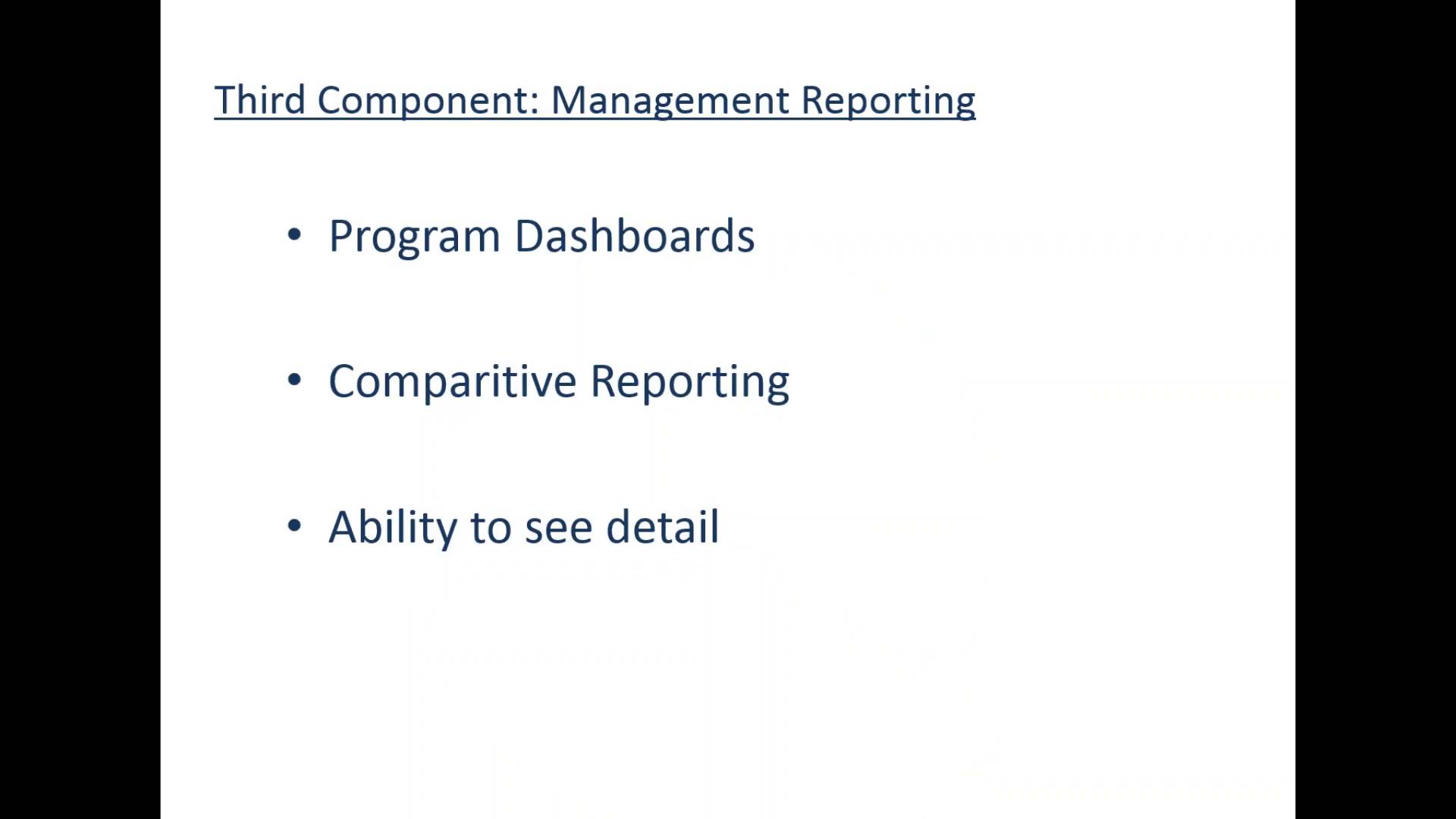 Third Component: Management Reporting

• Program Dashboards

• Comparitive Reporting

• Ability to see detail